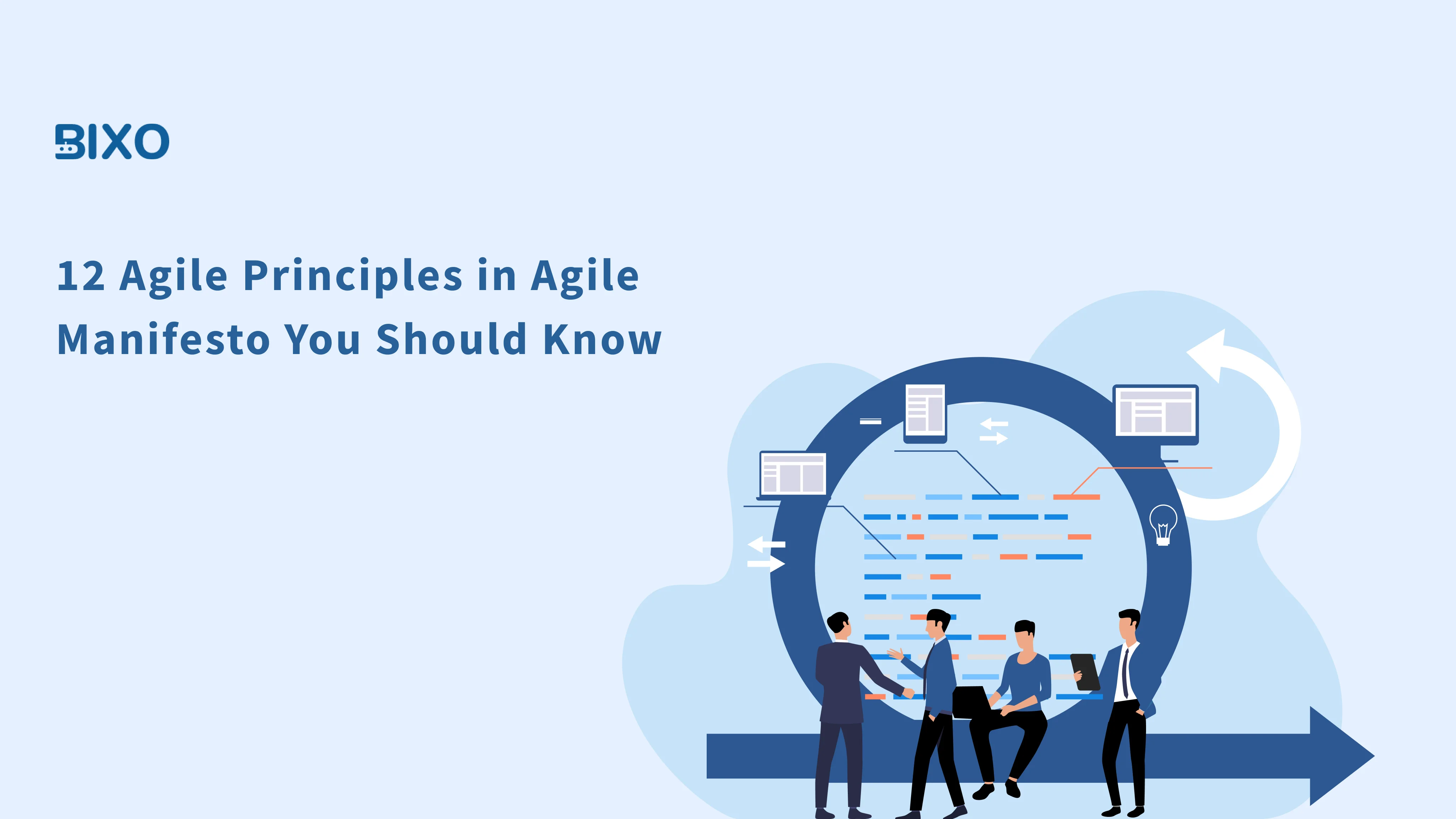 BIXO

12 Agile Principles in Agile Manifesto You Should Know